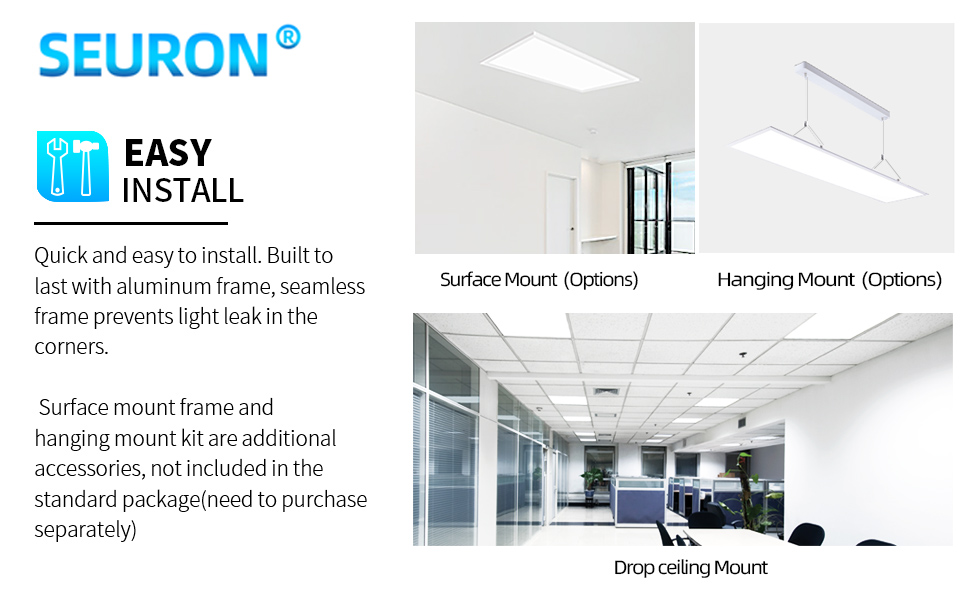 SEURON®

EASY
INSTALL

Quick and easy to install. Built to last with aluminum frame, seamless frame prevents light leak in the corners.

Surface mount frame and hanging mount kit are additional accessories, not included in the standard package(need to purchase separately)

Surface Mount (Options)

Hanging Mount (Options)

Drop ceiling Mount